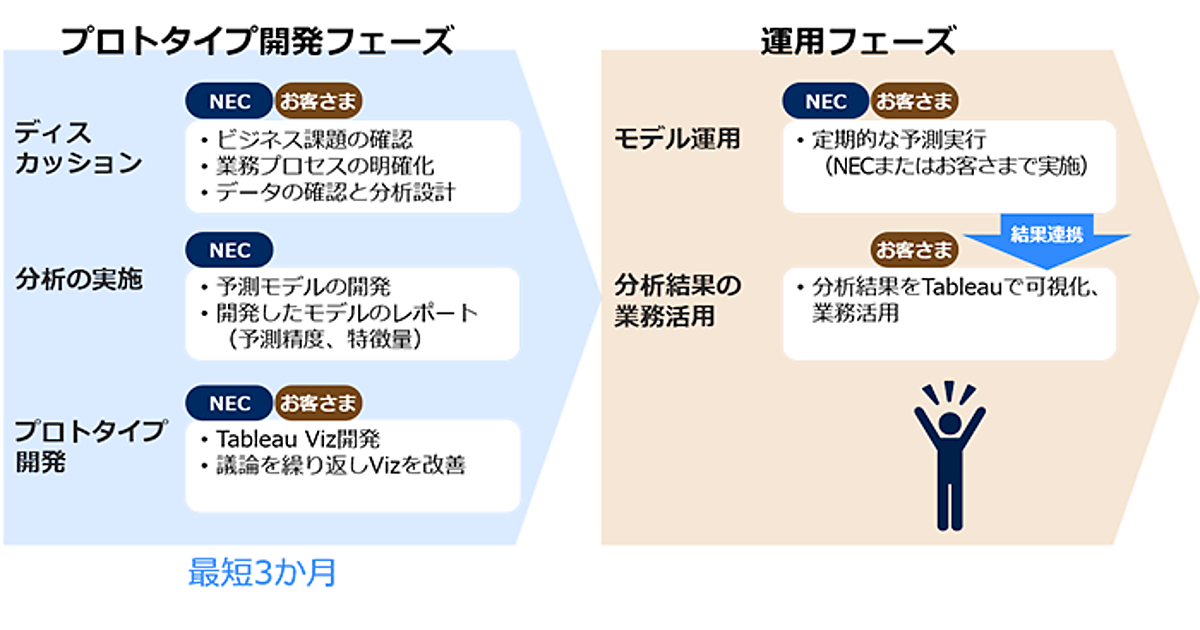 プロトタイプ開発フェーズ

ディスカッション

NEC お客さま

・ビジネス課題の確認
・業務プロセスの明確化
・データの確認と分析設計

分析の実施

NEC

・予測モデルの開発
・開発したモデルのレポート（予測精度、特徴量）

プロトタイプ開発

NEC お客さま

・Tableau Viz開発
・議論を繰り返しVizを改善

最短3か月

運用フェーズ

モデル運用

NEC お客さま

・定期的な予測実行（NECまたはお客さまで実施）

結果連携

分析結果の業務活用

お客さま

・分析結果をTableauで可視化、業務活用